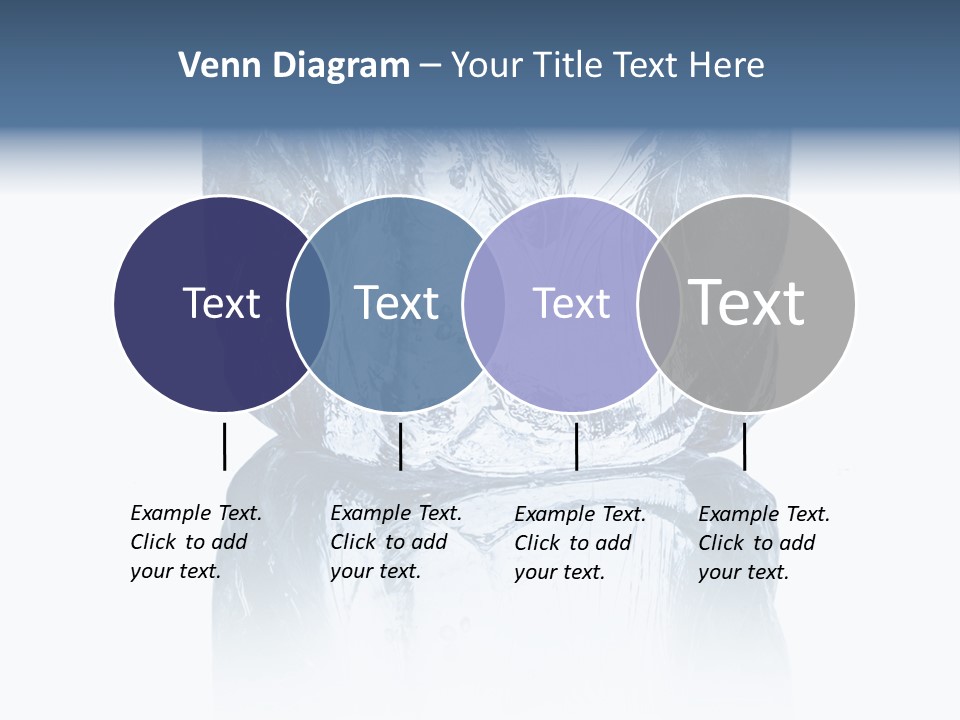 Venn Diagram – Your Title Text Here

Text

Text

Text

Text

Example Text. Click to add your text.

Example Text. Click to add your text.

Example Text. Click to add your text.

Example Text. Click to add your text.